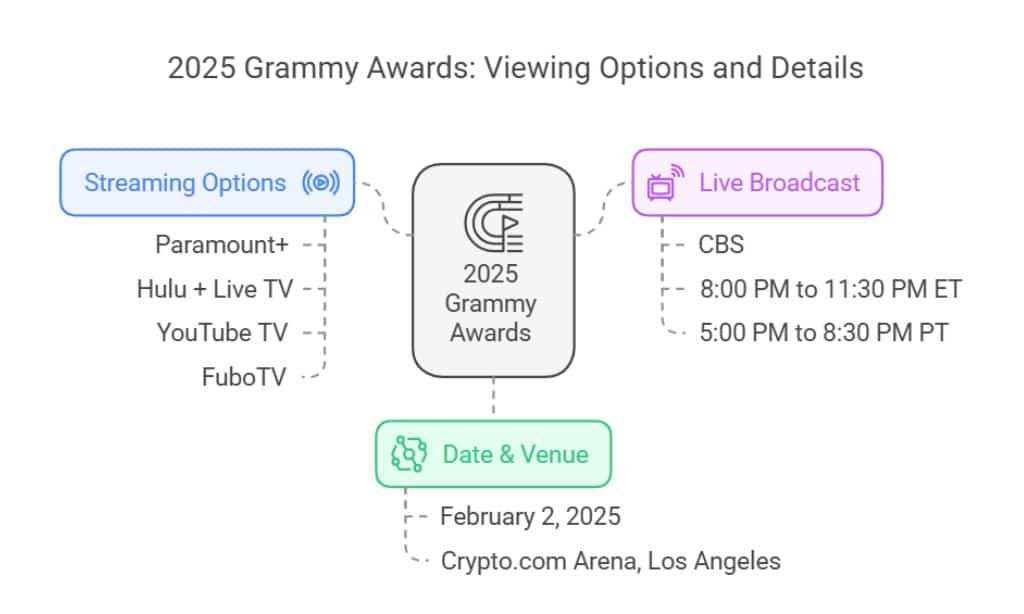 2025 Grammy Awards: Viewing Options and Details

Streaming Options

Paramount+

Hulu + Live TV

YouTube TV

FuboTV

2025 Grammy Awards

Live Broadcast

CBS

8:00 PM to 11:30 PM ET

5:00 PM to 8:30 PM PT

Date & Venue

February 2, 2025

Crypto.com Arena, Los Angeles